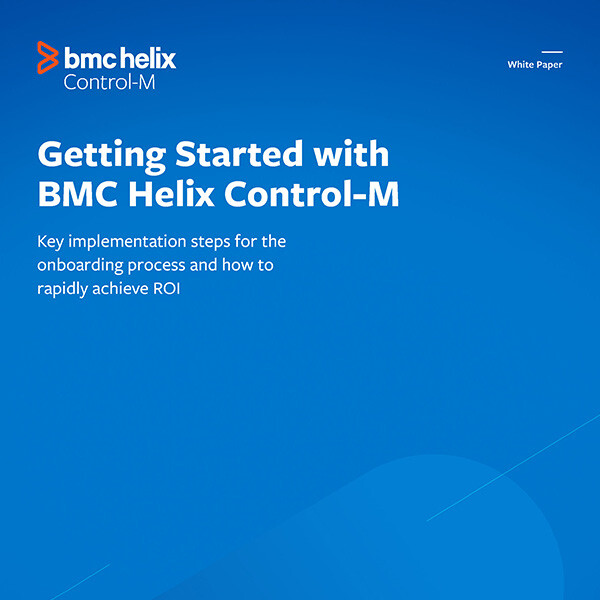 bmc helix
Control-M

White Paper

Getting Started with BMC Helix Control-M

Key implementation steps for the onboarding process and how to rapidly achieve ROI